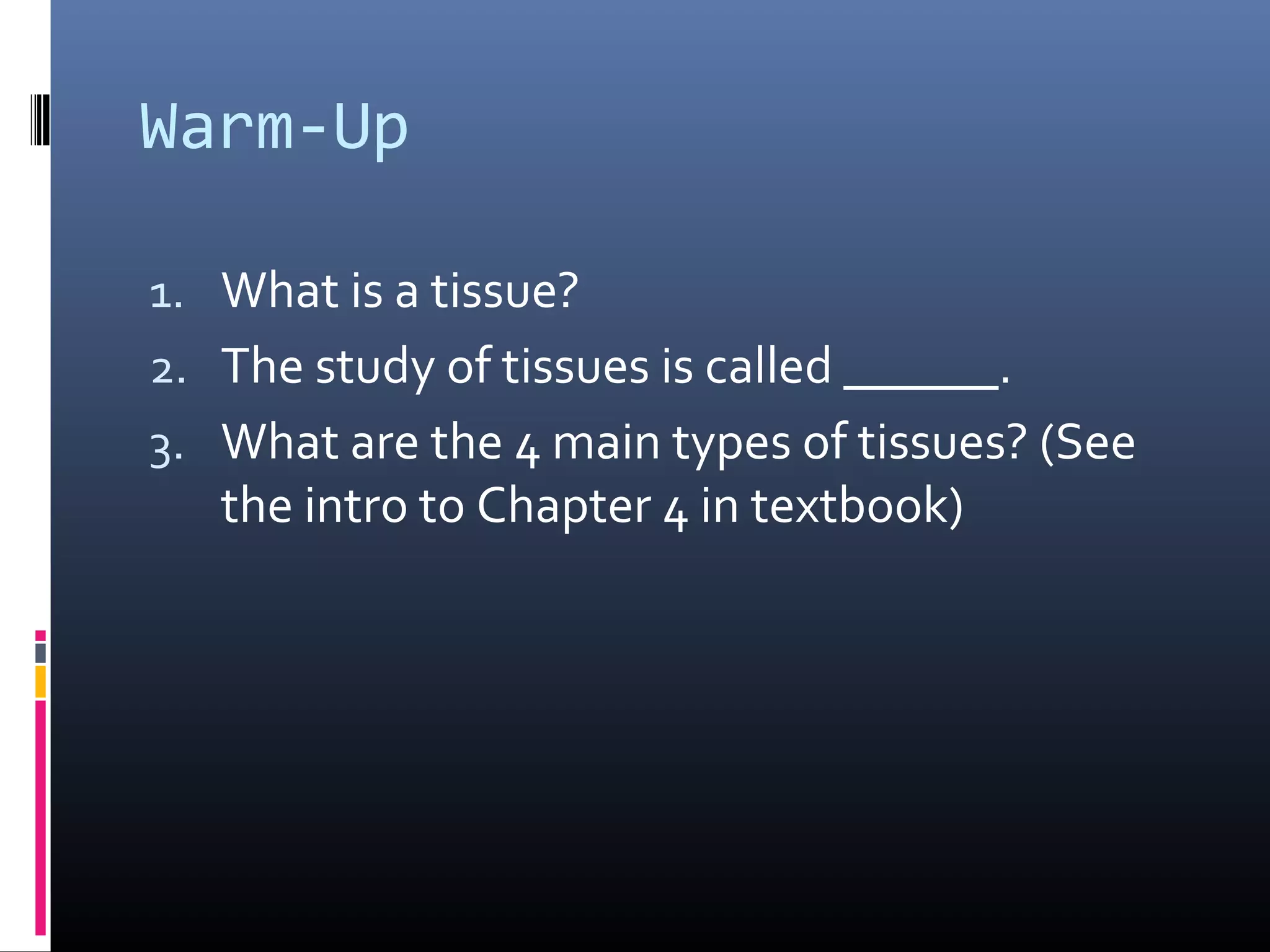 Warm-Up

1. What is a tissue?
2. The study of tissues is called ______.
3. What are the 4 main types of tissues? (See the intro to Chapter 4 in textbook)